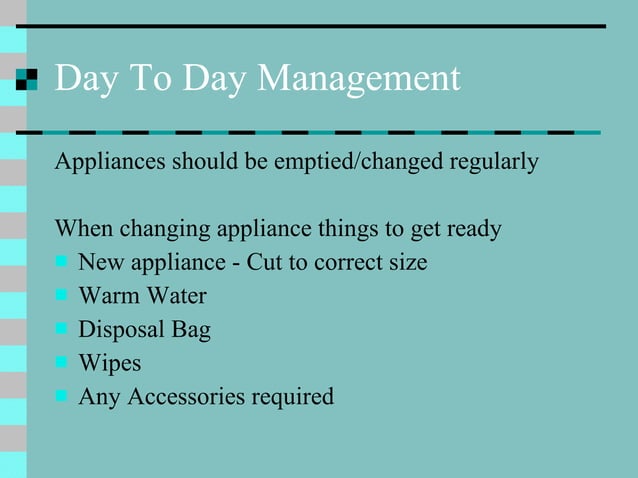 Day To Day Management

Appliances should be emptied/changed regularly

When changing appliance things to get ready
- New appliance - Cut to correct size
- Warm Water
- Disposal Bag
- Wipes
- Any Accessories required